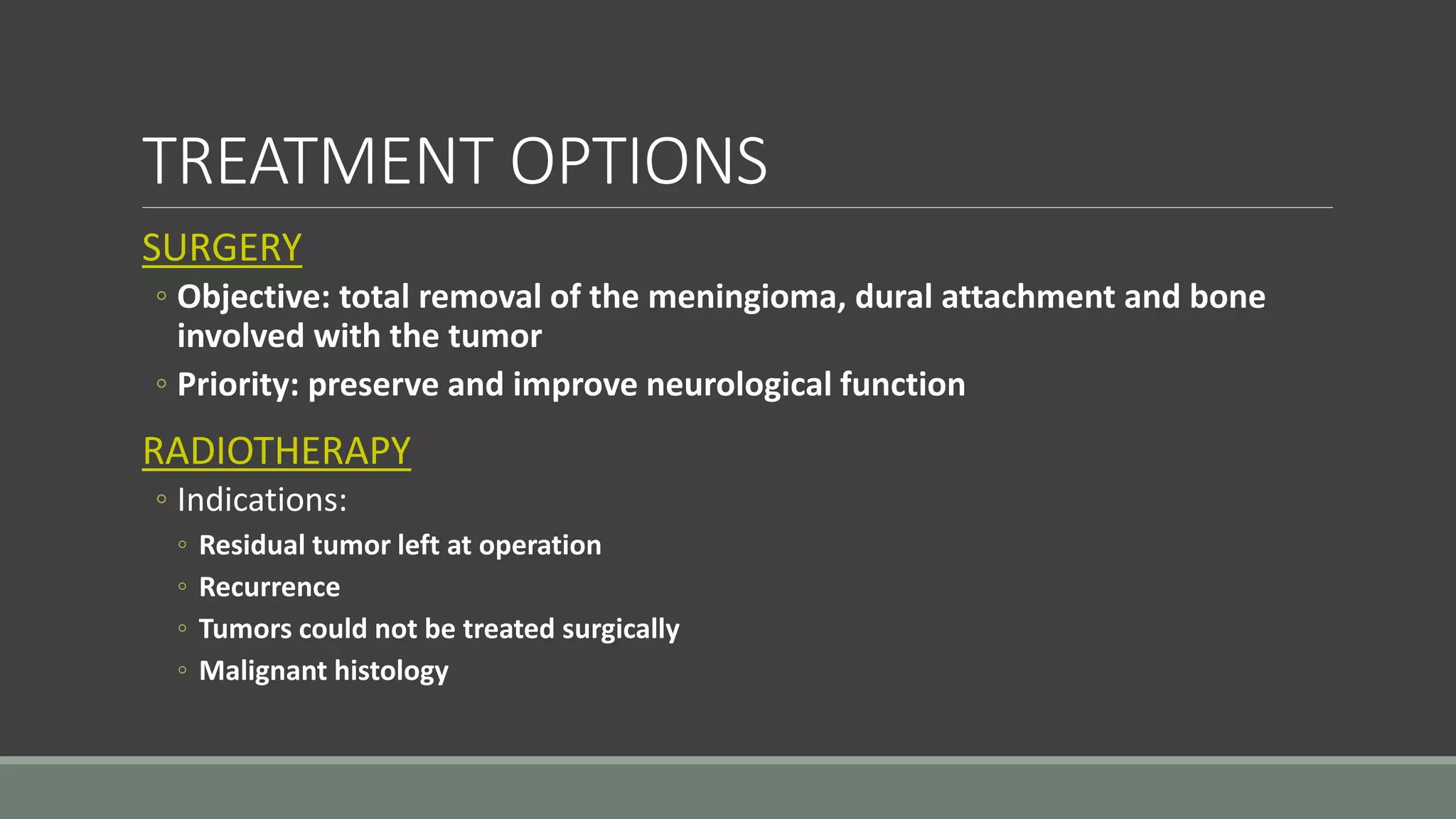 TREATMENT OPTIONS

SURGERY

◦ Objective: total removal of the meningioma, dural attachment and bone involved with the tumor

◦ Priority: preserve and improve neurological function

RADIOTHERAPY

◦ Indications:

◦ Residual tumor left at operation

◦ Recurrence

◦ Tumors could not be treated surgically

◦ Malignant histology